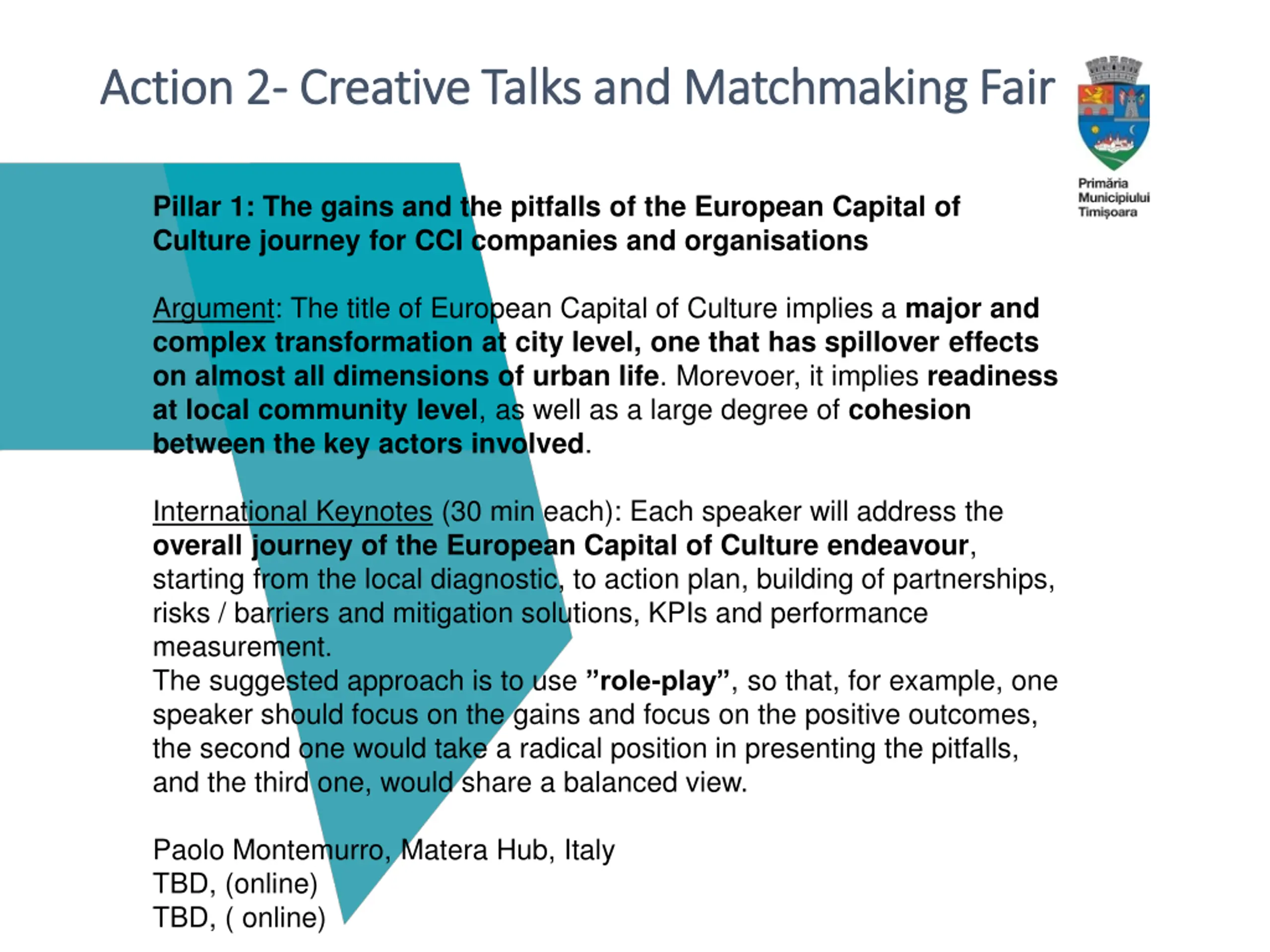 Action 2- Creative Talks and Matchmaking Fair

Primăria Municipiului Timișoara

Pillar 1: The gains and the pitfalls of the European Capital of Culture journey for CCI companies and organisations

Argument: The title of European Capital of Culture implies a major and complex transformation at city level, one that has spillover effects on almost all dimensions of urban life. Morevoer, it implies readiness at local community level, as well as a large degree of cohesion between the key actors involved.

International Keynotes (30 min each): Each speaker will address the overall journey of the European Capital of Culture endeavour, starting from the local diagnostic, to action plan, building of partnerships, risks / barriers and mitigation solutions, KPIs and performance measurement.
The suggested approach is to use ”role-play”, so that, for example, one speaker should focus on the gains and focus on the positive outcomes, the second one would take a radical position in presenting the pitfalls, and the third one, would share a balanced view.

Paolo Montemurro, Matera Hub, Italy
TBD, (online)
TBD, ( online)